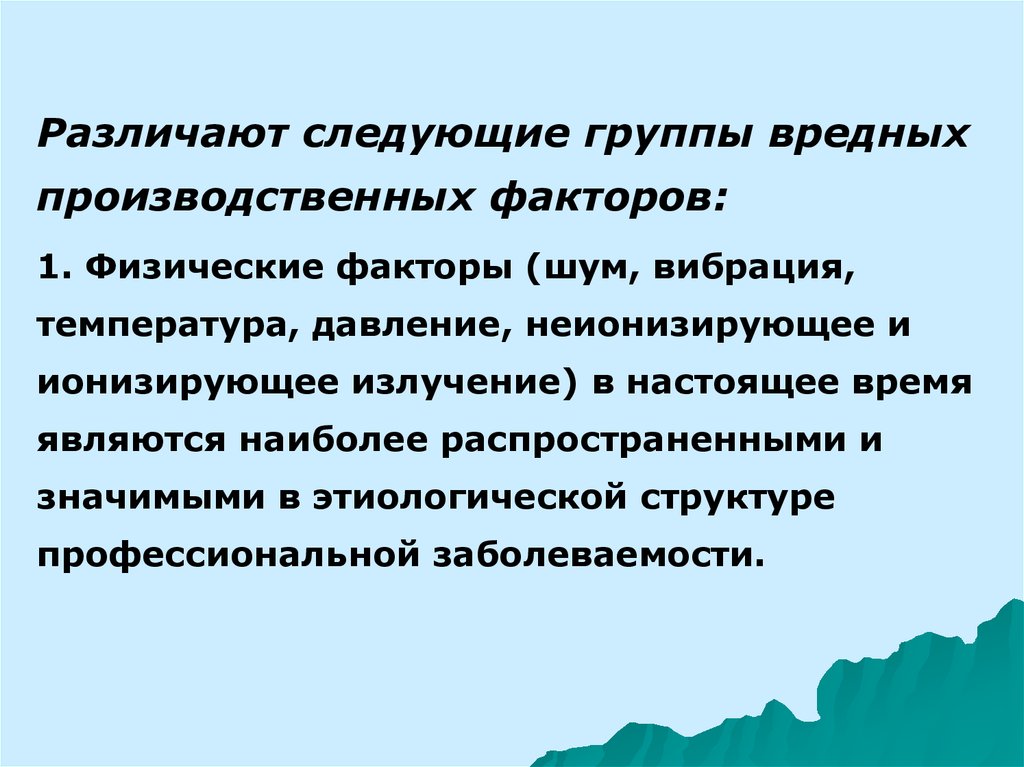 Различают следующие группы вредных производственных факторов:

1. Физические факторы (шум, вибрация, температура, давление, неионизирующее и ионизирующее излучение) в настоящее время являются наиболее распространенными и значимыми в этиологической структуре профессиональной заболеваемости.